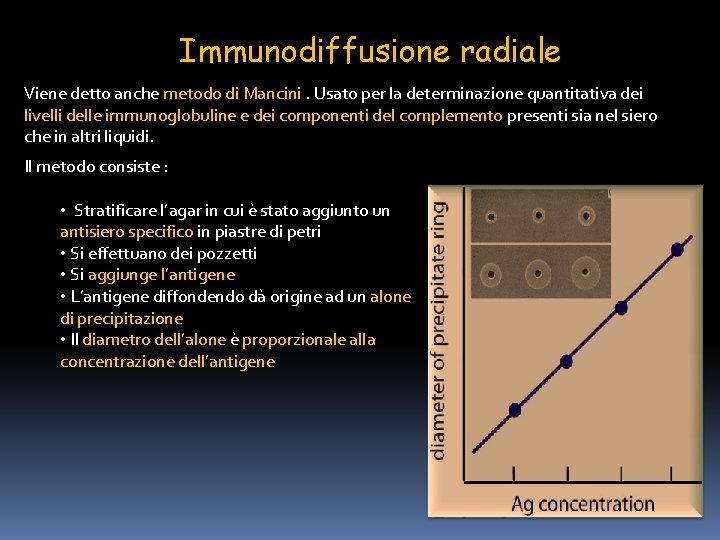 Immunodiffusione radiale

Viene detto anche metodo di Mancini . Usato per la determinazione quantitativa dei livelli delle immunoglobuline e dei componenti del complemento presenti sia nel siero che in altri liquidi.

Il metodo consiste :

• Stratificare l'agar in cui è stato aggiunto un antisiero specifico in piastre di petri
• Si effettuano dei pozzetti
• Si aggiunge l'antigene
• L'antigene diffondendo dà origine ad un alone di precipitazione
• Il diametro dell'alone è proporzionale alla concentrazione dell'antigene

diameter of precipitate ring

Ag concentration